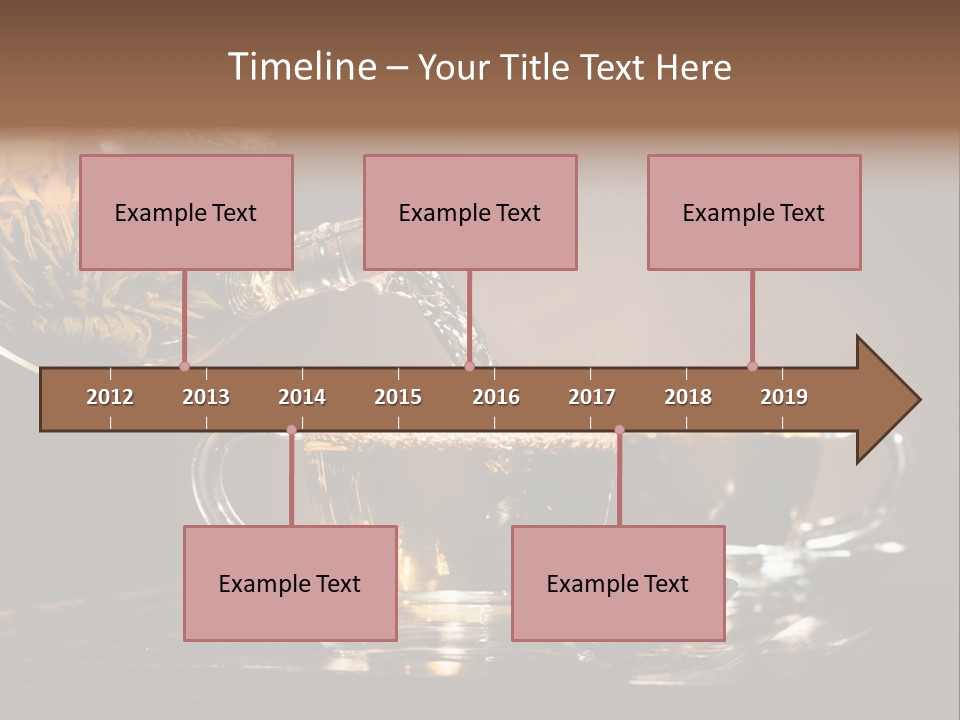 Timeline – Your Title Text Here

Example Text

Example Text

Example Text

2012 2013 2014 2015 2016 2017 2018 2019

Example Text

Example Text